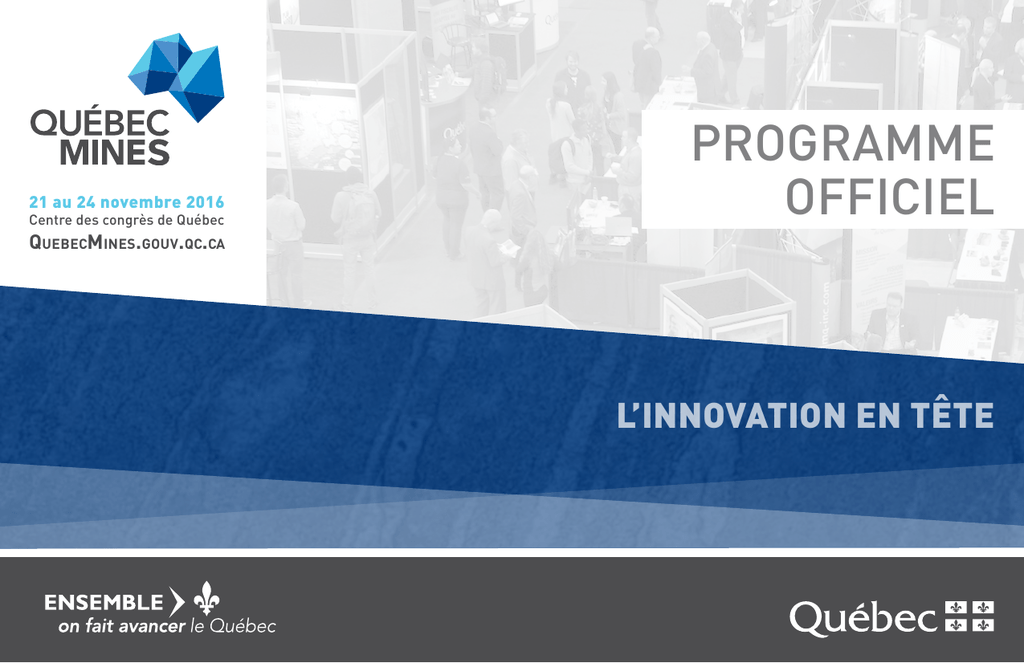 QUÉBEC MINES

21 au 24 novembre 2016
Centre des congrès de Québec
QUEBECMINES.GOUV.QC.CA

PROGRAMME OFFICIEL

L'INNOVATION EN TÊTE

ENSEMBLE
on fait avancer le Québec

Québec